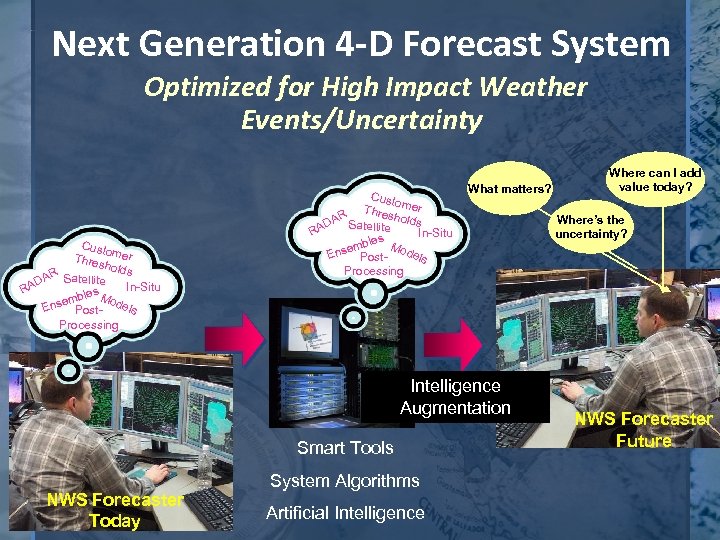 Next Generation 4-D Forecast System

Optimized for High Impact Weather Events/Uncertainty

Customer Thresholds
RADAR Satellite In-Situ
Ensembles Models
Post-Processing

NWS Forecaster Today

Customer Thresholds
RADAR Satellite In-Situ
Ensembles Models
Post-Processing

Intelligence Augmentation

Smart Tools

System Algorithms

Artificial Intelligence

What matters?

Where's the uncertainty?

Where can I add value today?

NWS Forecaster Future